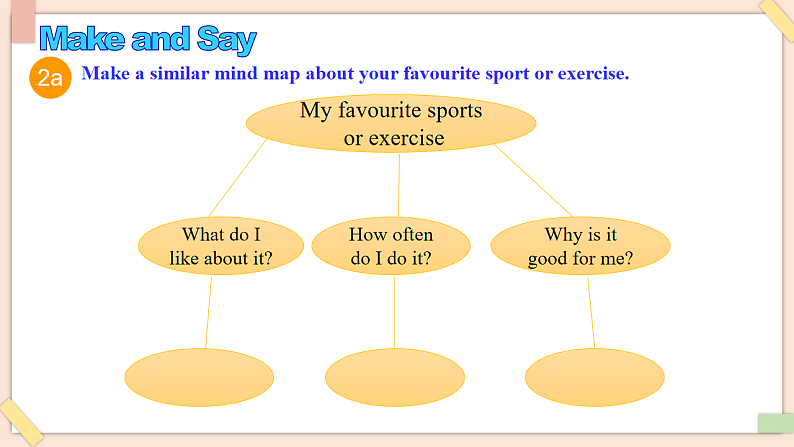 Make and Say

2a Make a similar mind map about your favourite sport or exercise.

My favourite sports or exercise

What do I like about it?

How often do I do it?

Why is it good for me?